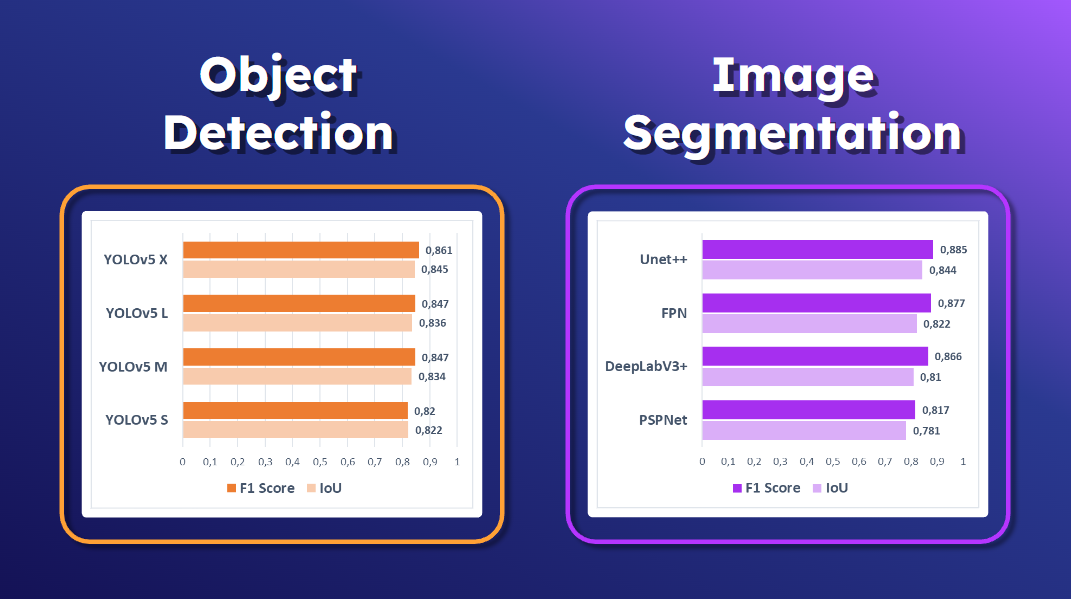 Object Detection

YOLOv5 X
0,861
0,845

YOLOv5 L
0,847
0,836

YOLOv5 M
0,847
0,834

YOLOv5 S
0,82
0,822

0 0,1 0,2 0,3 0,4 0,5 0,6 0,7 0,8 0,9 1

F1 Score IoU

Image Segmentation

Unet++
0,885
0,844

FPN
0,877
0,822

DeepLabV3+
0,866
0,81

PSPNet
0,817
0,781

0 0,1 0,2 0,3 0,4 0,5 0,6 0,7 0,8 0,9 1

F1 Score IoU